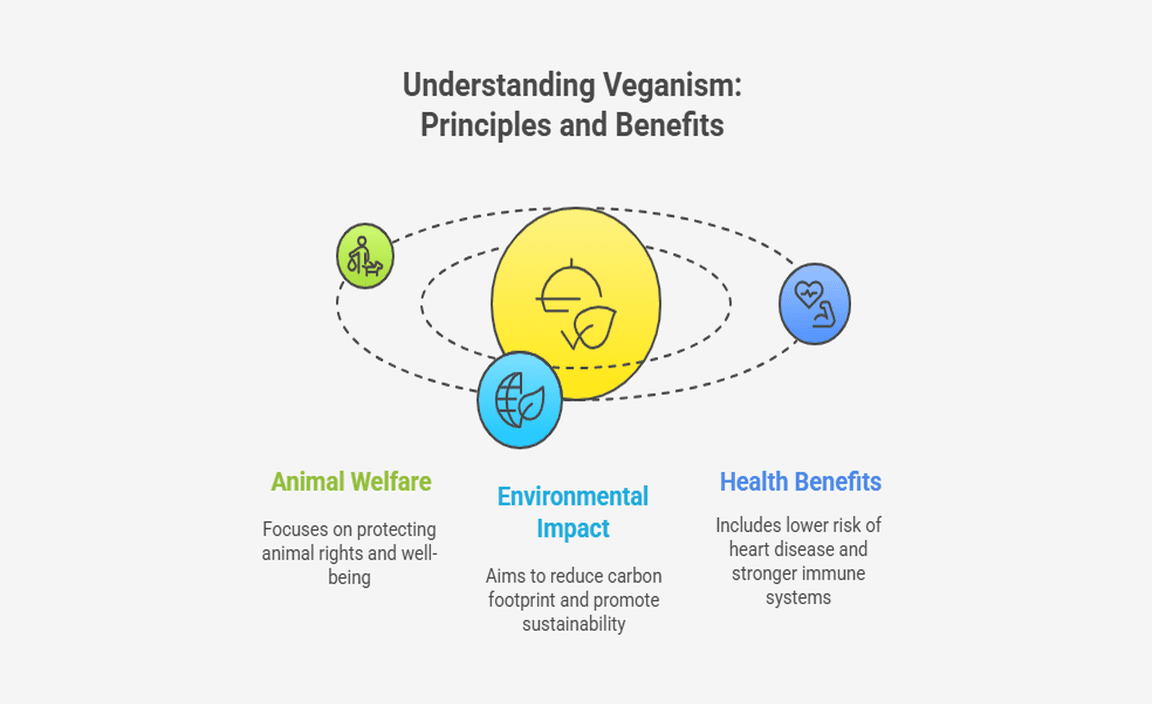 Understanding Veganism:
Principles and Benefits

Animal Welfare

Focuses on protecting animal rights and well-being

Environmental Impact

Aims to reduce carbon footprint and promote sustainability

Health Benefits

Includes lower risk of heart disease and stronger immune systems